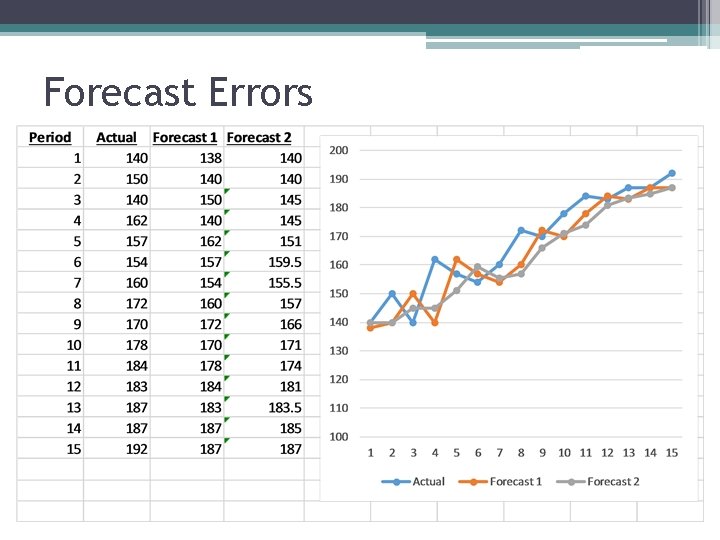 Forecast Errors

| Period | Actual | Forecast 1 | Forecast 2 |
|---|---|---|---|
| 1 | 140 | 138 | 140 |
| 2 | 150 | 140 | 140 |
| 3 | 140 | 150 | 145 |
| 4 | 162 | 140 | 145 |
| 5 | 157 | 162 | 151 |
| 6 | 154 | 157 | 159.5 |
| 7 | 160 | 154 | 155.5 |
| 8 | 172 | 160 | 157 |
| 9 | 170 | 172 | 166 |
| 10 | 178 | 170 | 171 |
| 11 | 184 | 178 | 174 |
| 12 | 183 | 184 | 181 |
| 13 | 187 | 183 | 183.5 |
| 14 | 187 | 187 | 185 |
| 15 | 192 | 187 | 187 |

200
190
180
170
160
150
140
130
120
110
100
1 2 3 4 5 6 7 8 9 10 11 12 13 14 15
Actual Forecast 1 Forecast 2